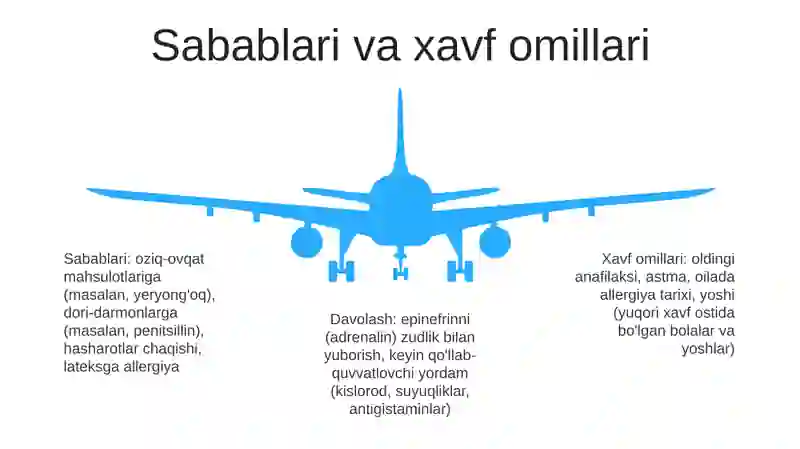 Sabablari va xavf omillari

Sabablari: oziq-ovqat mahsulotlariga (masalan, yeryong'oq), dori-darmonlarga (masalan, penitsillin), hasharotlar chaqishi, lateksga allergiya

Davolash: epinefrinni (adrenalin) zudlik bilan yuborish, keyin qo'llab-quvvatlovchi yordam (kislorod, suyuqliklar, antigistaminlar)

Xavf omillari: oldingi anafilaksi, astma, oilada allergiya tarixi, yoshi (yuqori xavf ostida bo'lgan bolalar va yoshlar)